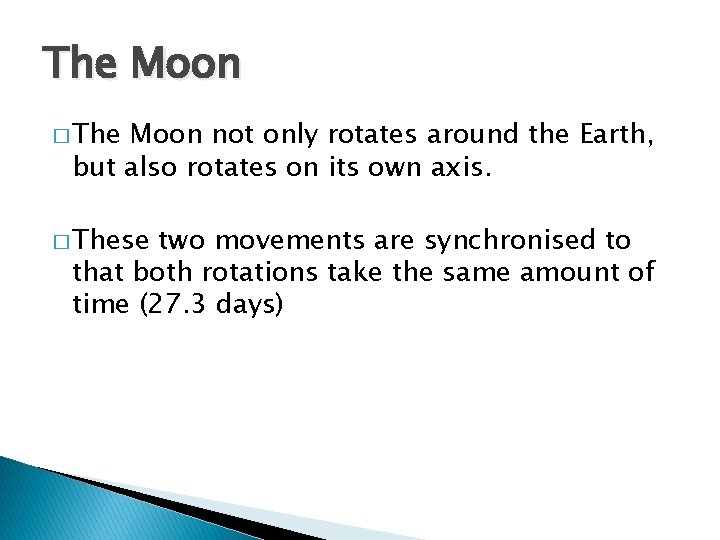 The Moon

□ The Moon not only rotates around the Earth, but also rotates on its own axis.

□ These two movements are synchronised to that both rotations take the same amount of time (27.3 days)